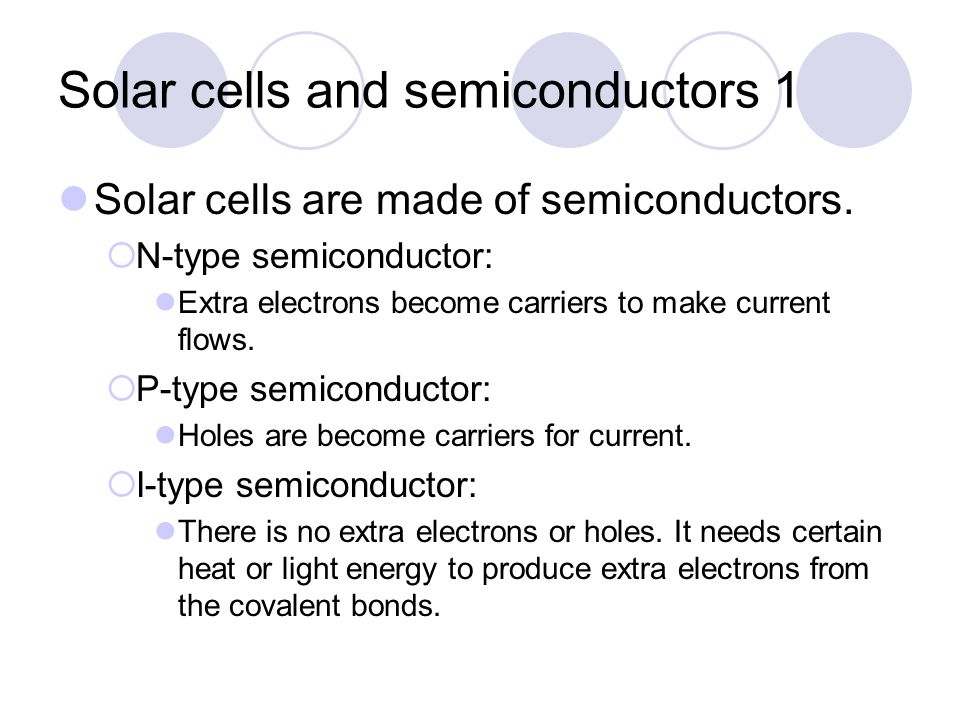 Solar cells and semiconductors 1

Solar cells are made of semiconductors.

N-type semiconductor:

Extra electrons become carriers to make current flows.

P-type semiconductor:

Holes are become carriers for current.

I-type semiconductor:

There is no extra electrons or holes. It needs certain heat or light energy to produce extra electrons from the covalent bonds.